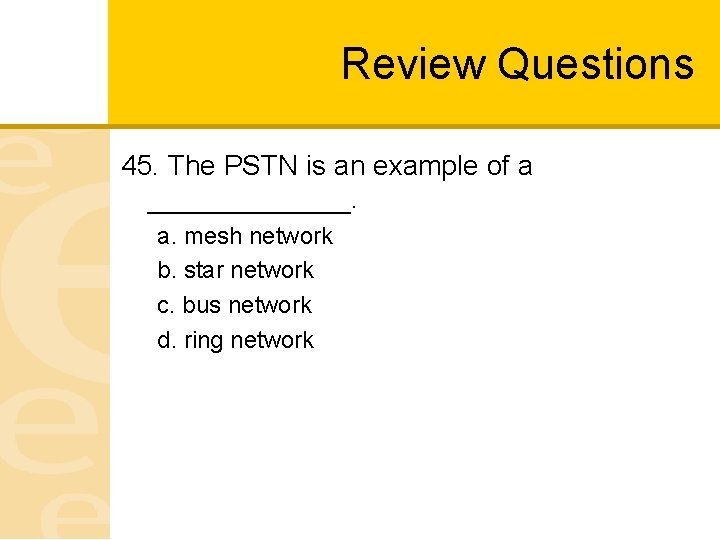 Review Questions

45. The PSTN is an example of a ______________.

a. mesh network
b. star network
c. bus network
d. ring network